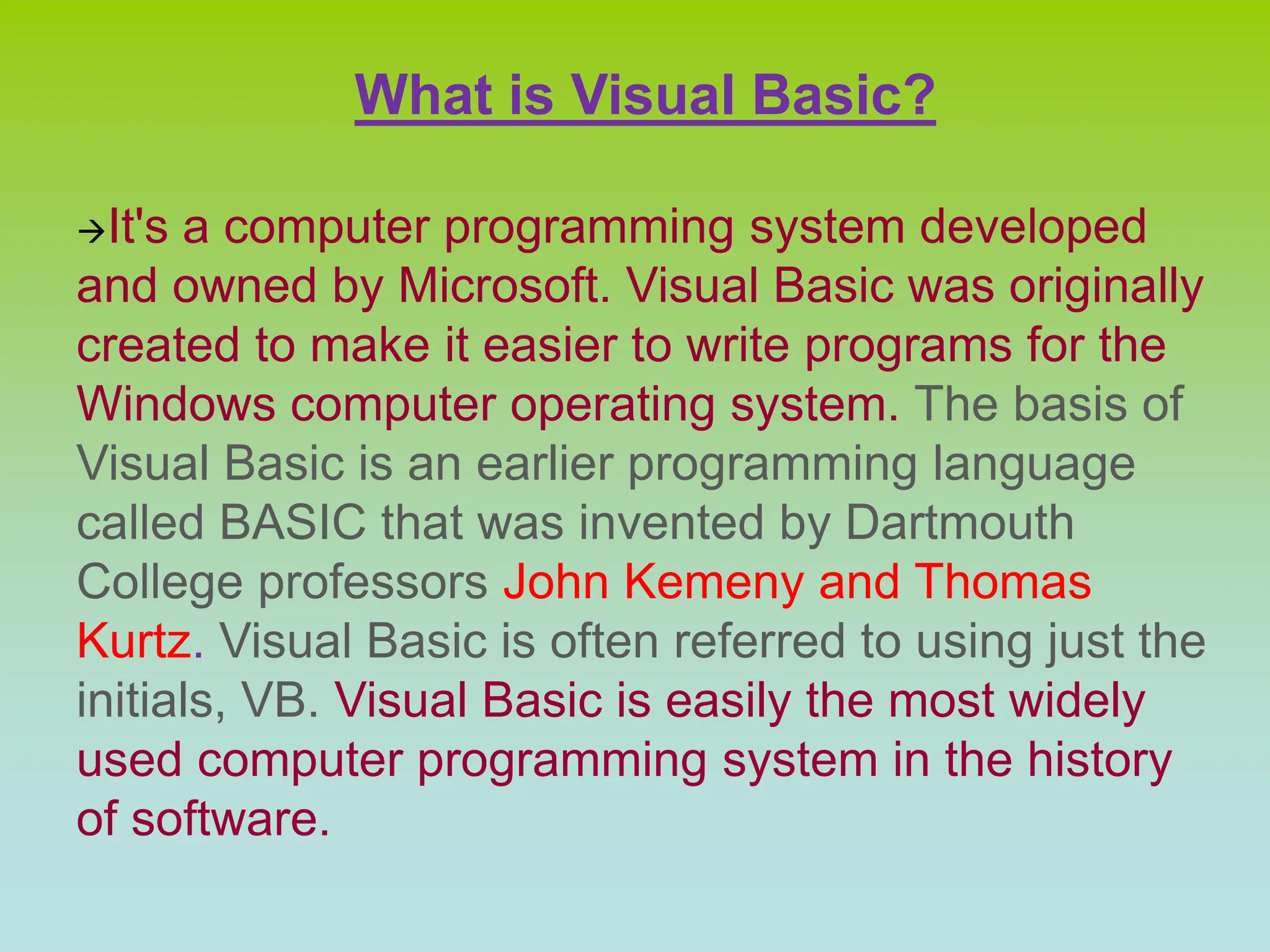 What is Visual Basic?

→It's a computer programming system developed and owned by Microsoft. Visual Basic was originally created to make it easier to write programs for the Windows computer operating system. The basis of Visual Basic is an earlier programming language called BASIC that was invented by Dartmouth College professors John Kemeny and Thomas Kurtz. Visual Basic is often referred to using just the initials, VB. Visual Basic is easily the most widely used computer programming system in the history of software.